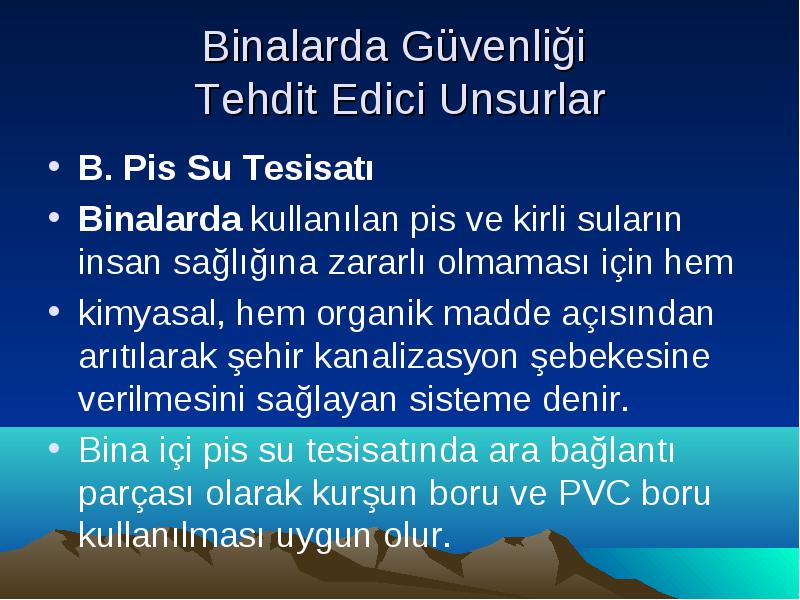 Binalarda Güvenliği
Tehdit Edici Unsurlar

• B. Pis Su Tesisatı

• Binalarda kullanılan pis ve kirli suların insan sağlığına zararlı olmaması için hem

• kimyasal, hem organik madde açısından arıtılarak şehir kanalizasyon şebekesine verilmesini sağlayan sisteme denir.

• Bina içi pis su tesisatında ara bağlantı parçası olarak kurşun boru ve PVC boru kullanılması uygun olur.